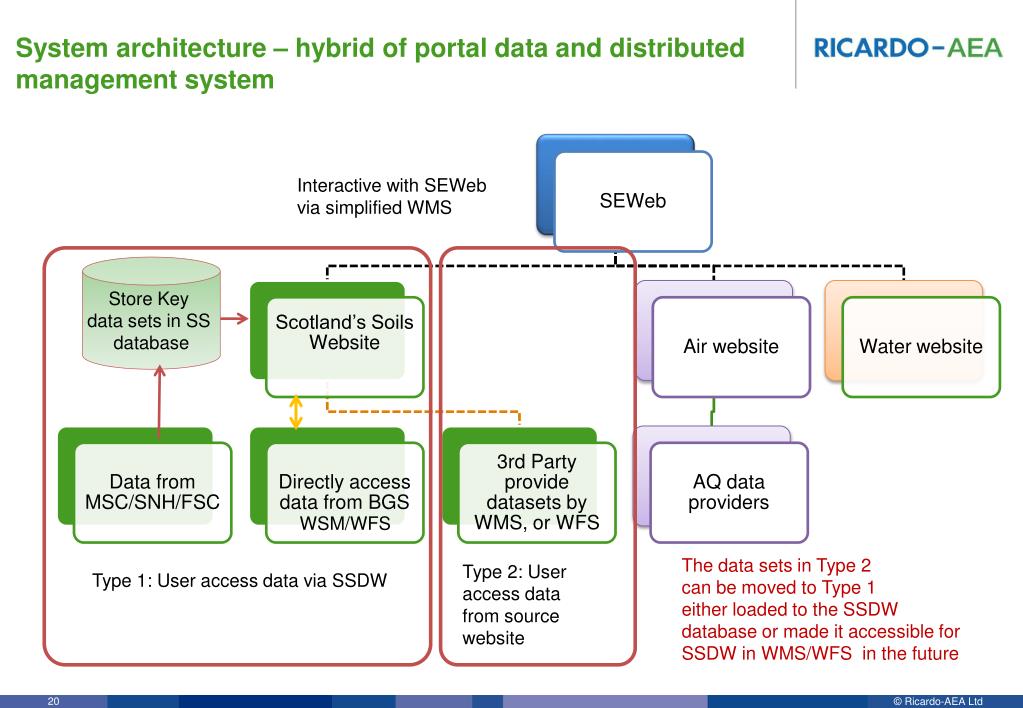 System architecture – hybrid of portal data and distributed management system

RICARDO-AEA

Interactive with SEWeb via simplified WMS

SEWeb

Store Key data sets in SS database

Scotland's Soils Website

Air website

Water website

Data from MSC/SNH/FSC

Directly access data from BGS WSM/WFS

3rd Party provide datasets by WMS, or WFS

AQ data providers

Type 1: User access data via SSDW

Type 2: User access data from source website

The data sets in Type 2 can be moved to Type 1 either loaded to the SSDW database or made it accessible for SSDW in WMS/WFS in the future

20

© Ricardo-AEA Ltd